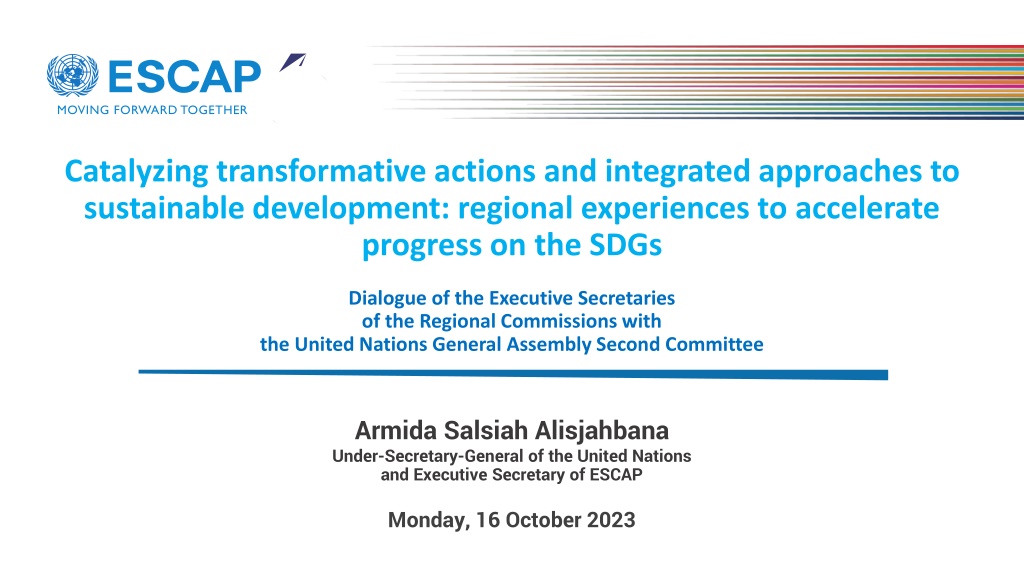 ESCAP
MOVING FORWARD TOGETHER

Catalyzing transformative actions and integrated approaches to sustainable development: regional experiences to accelerate progress on the SDGs

Dialogue of the Executive Secretaries of the Regional Commissions with the United Nations General Assembly Second Committee

Armida Salsiah Alisjahbana
Under-Secretary-General of the United Nations and Executive Secretary of ESCAP

Monday, 16 October 2023